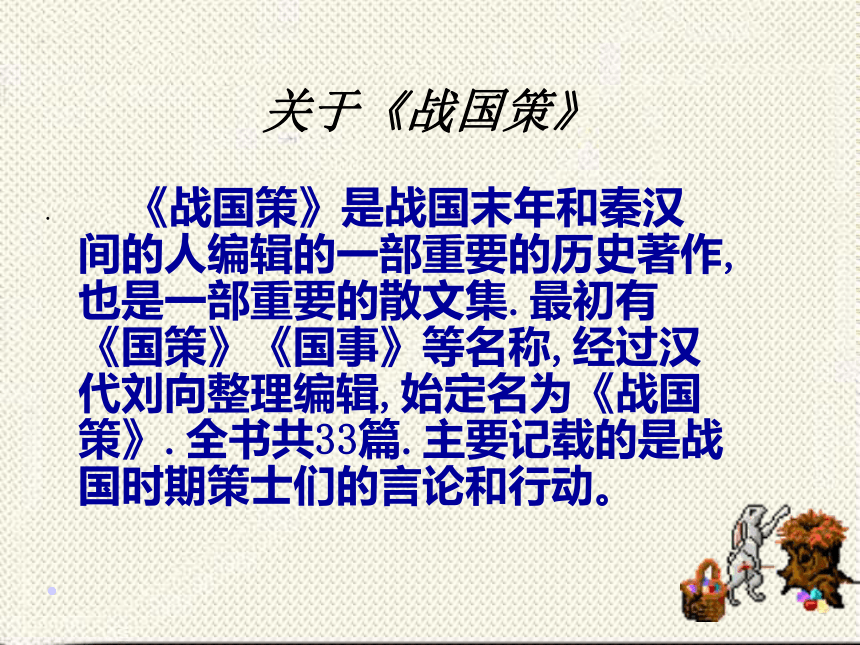 关于《战国策》

《战国策》是战国末年和秦汉间的人编辑的一部重要的历史著作，也是一部重要的散文集. 最初有《国策》《国事》等名称, 经过汉代刘向整理编辑, 始定名为《战国策》. 全书共33篇. 主要记载的是战国时期策士们的言论和行动。